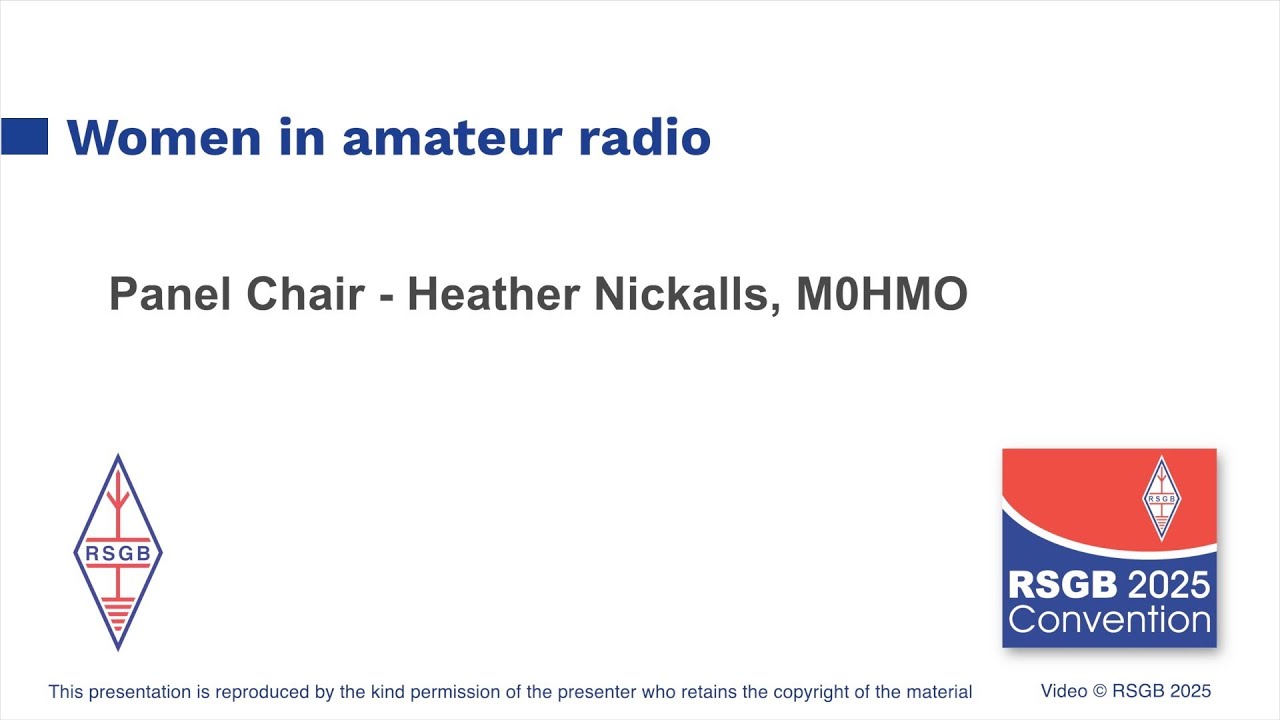 Women in amateur radio

Panel Chair - Heather Nickalls, M0HMO

RSGB

RSGB

RSGB 2025 Convention

This presentation is reproduced by the kind permission of the presenter who retains the copyright of the material

Video © RSGB 2025